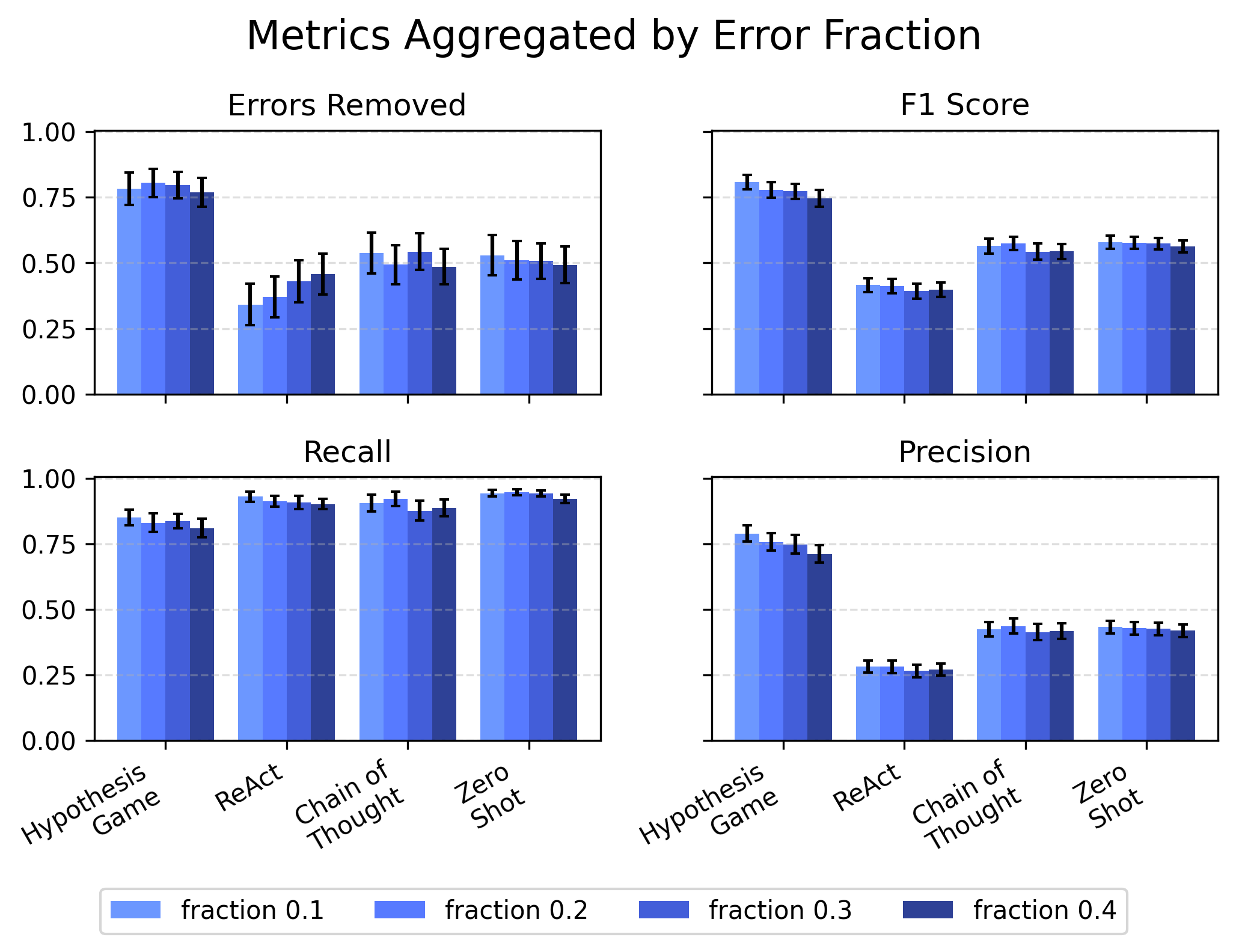 Metrics Aggregated by Error Fraction

Errors Removed

1.00
0.75
0.50
0.25
0.00

F1 Score

Recall

1.00
0.75
0.50
0.25
0.00

Hypothesis Game
ReAct
Chain of Thought
Zero Shot

Precision

Hypothesis Game
ReAct
Chain of Thought
Zero Shot

fraction 0.1
fraction 0.2
fraction 0.3
fraction 0.4